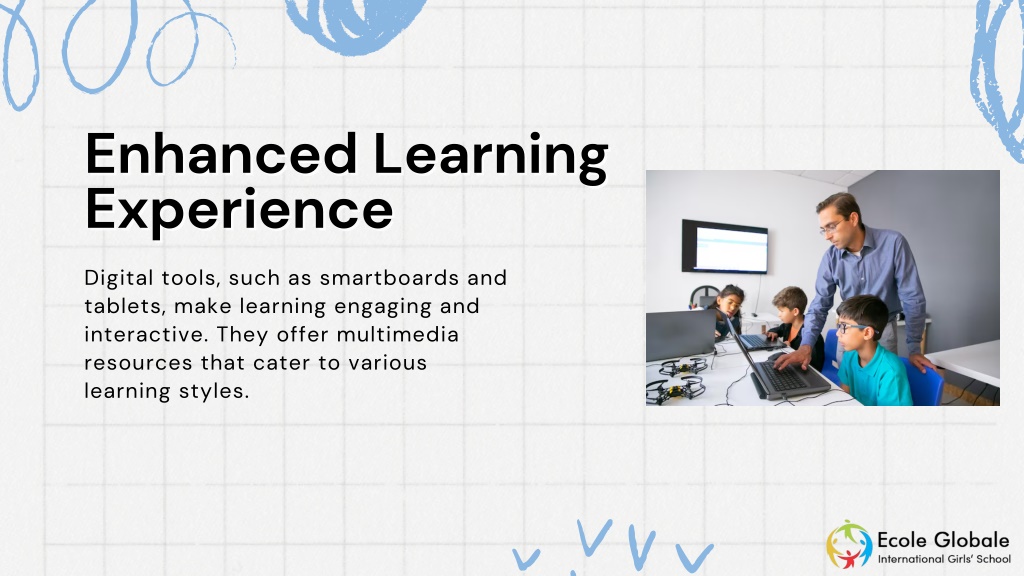 Enhanced Learning Experience

Digital tools, such as smartboards and tablets, make learning engaging and interactive. They offer multimedia resources that cater to various learning styles.

Ecole Globale
International Girls' School